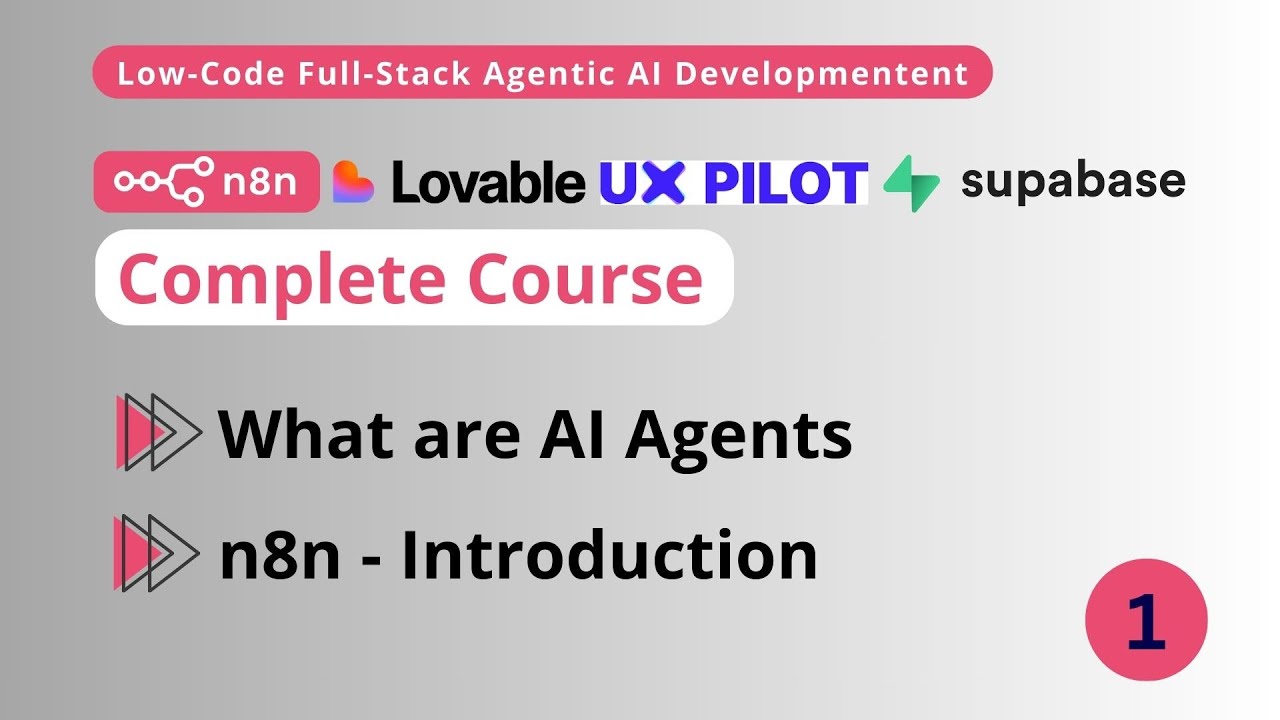 Low-Code Full-Stack Agentic AI Developmentent

n8n Lovable UX PILOT supabase

Complete Course

What are AI Agents

n8n - Introduction

1